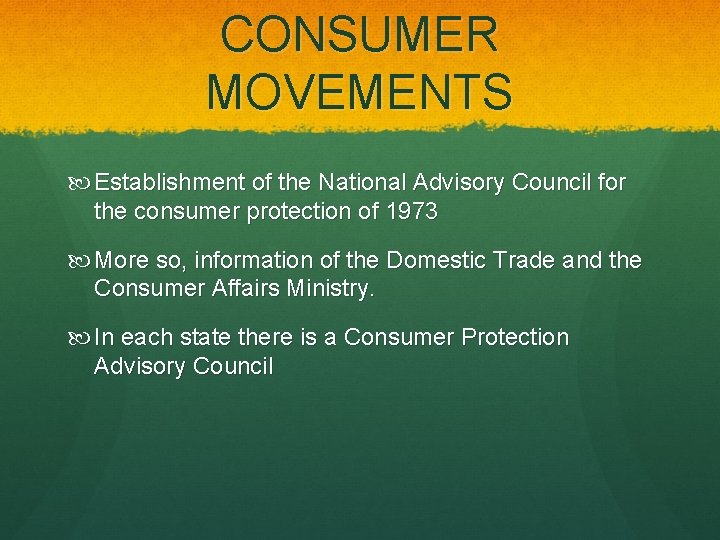 CONSUMER MOVEMENTS

Establishment of the National Advisory Council for the consumer protection of 1973

More so, information of the Domestic Trade and the Consumer Affairs Ministry.

In each state there is a Consumer Protection Advisory Council